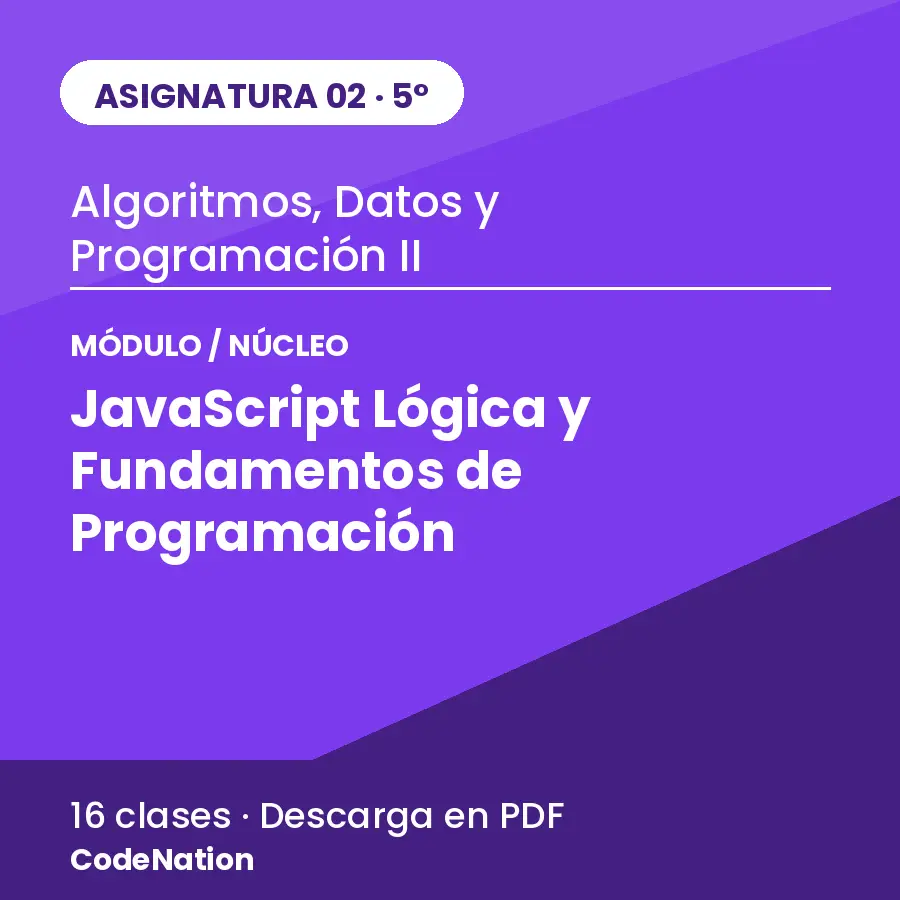 ASIGNATURA 02 · 5º

Algoritmos, Datos y Programación II

MÓDULO / NÚCLEO

JavaScript Lógica y Fundamentos de Programación

16 clases · Descarga en PDF
CodeNation